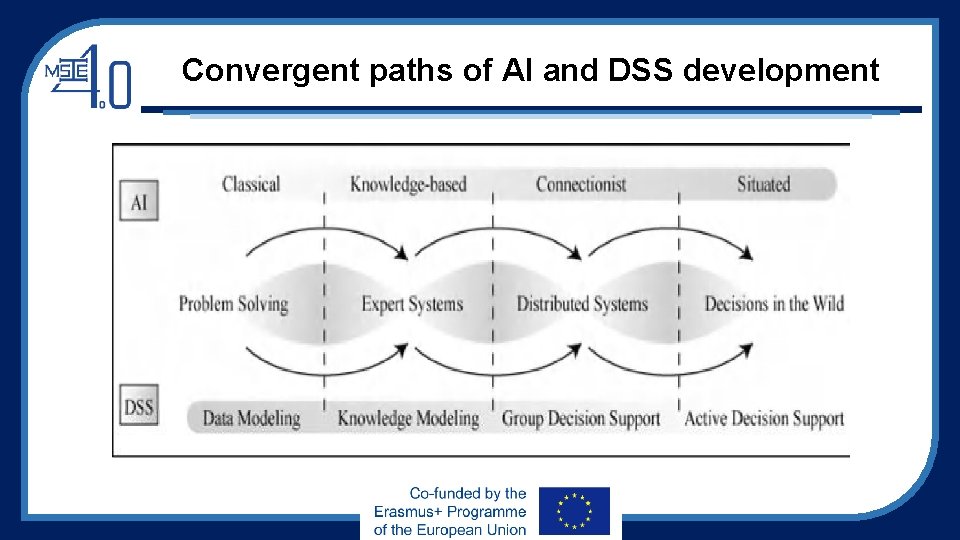 MSIE 4.0

Convergent paths of AI and DSS development

AI

Classical

Knowledge-based

Connectionist

Situated

Problem Solving

Expert Systems

Distributed Systems

Decisions in the Wild

DSS

Data Modeling

Knowledge Modeling

Group Decision Support

Active Decision Support

Co-funded by the Erasmus+ Programme of the European Union